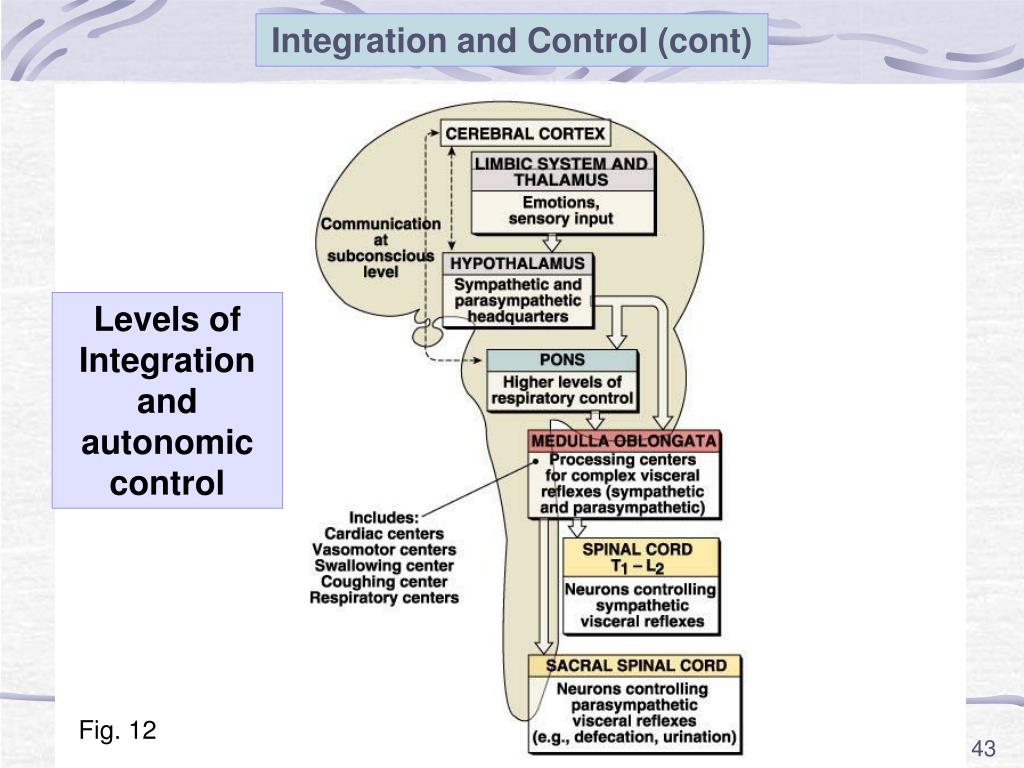 Integration and Control (cont)

Levels of Integration and autonomic control

CEREBRAL CORTEX

LIMBIC SYSTEM AND THALAMUS

Emotions, sensory input

Communication at subconscious level

HYPOTHALAMUS

Sympathetic and parasympathetic headquarters

PONS

Higher levels of respiratory control

MEDULLA OBLONGATA

• Processing centers for complex visceral reflexes (sympathetic and parasympathetic)

Includes:
Cardiac centers
Vasomotor centers
Swallowing center
Coughing center
Respiratory centers

SPINAL CORD
$T_1 - L_2$

Neurons controlling sympathetic visceral reflexes

SACRAL SPINAL CORD

Neurons controlling parasympathetic visceral reflexes (e.g., defecation, urination)

Fig. 12

43